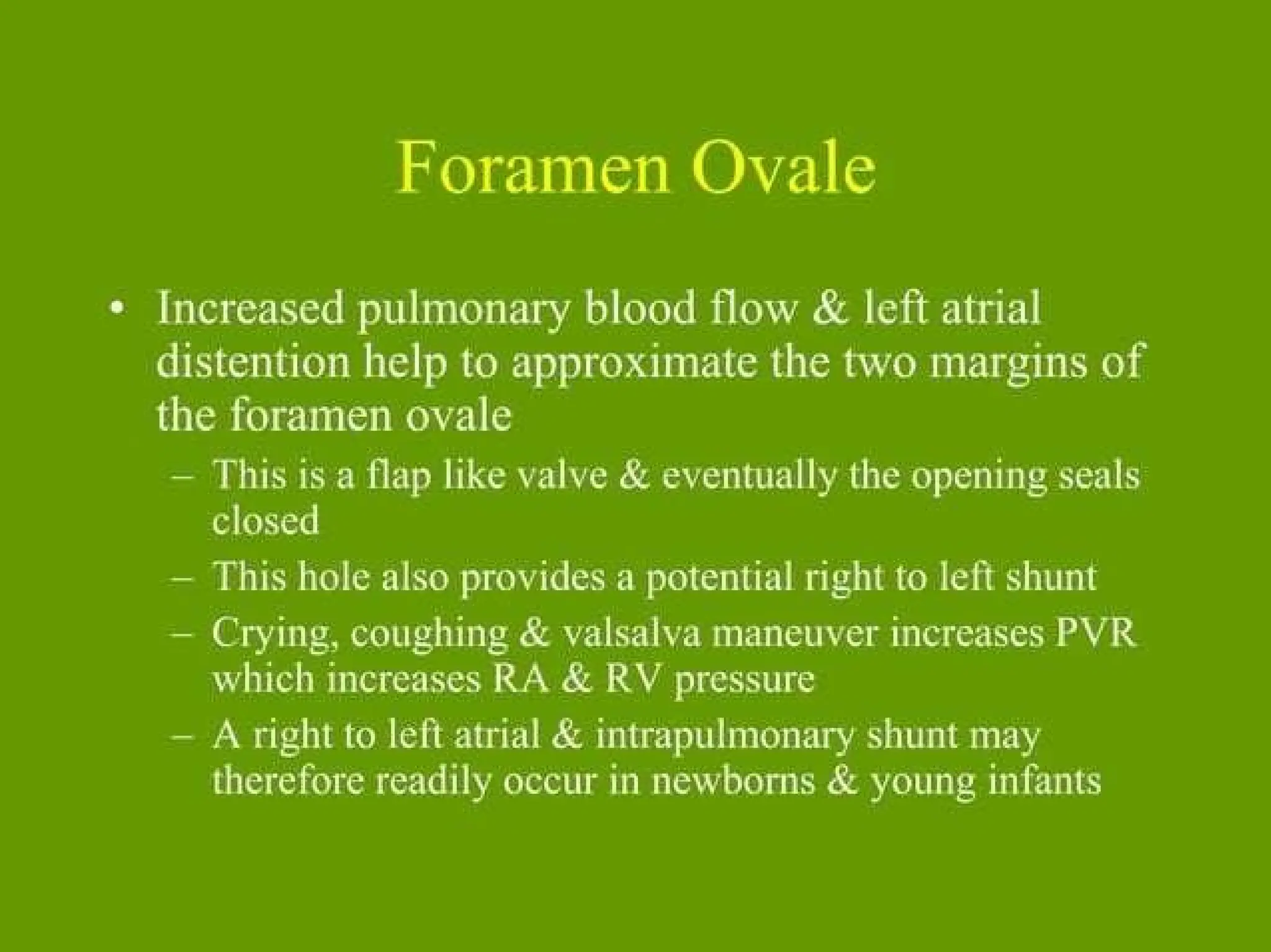 Foramen Ovale

• Increased pulmonary blood flow & left atrial distention help to approximate the two margins of the foramen ovale
  – This is a flap like valve & eventually the opening seals closed
  – This hole also provides a potential right to left shunt
  – Crying, coughing & valsalva maneuver increases PVR which increases RA & RV pressure
  – A right to left atrial & intrapulmonary shunt may therefore readily occur in newborns & young infants